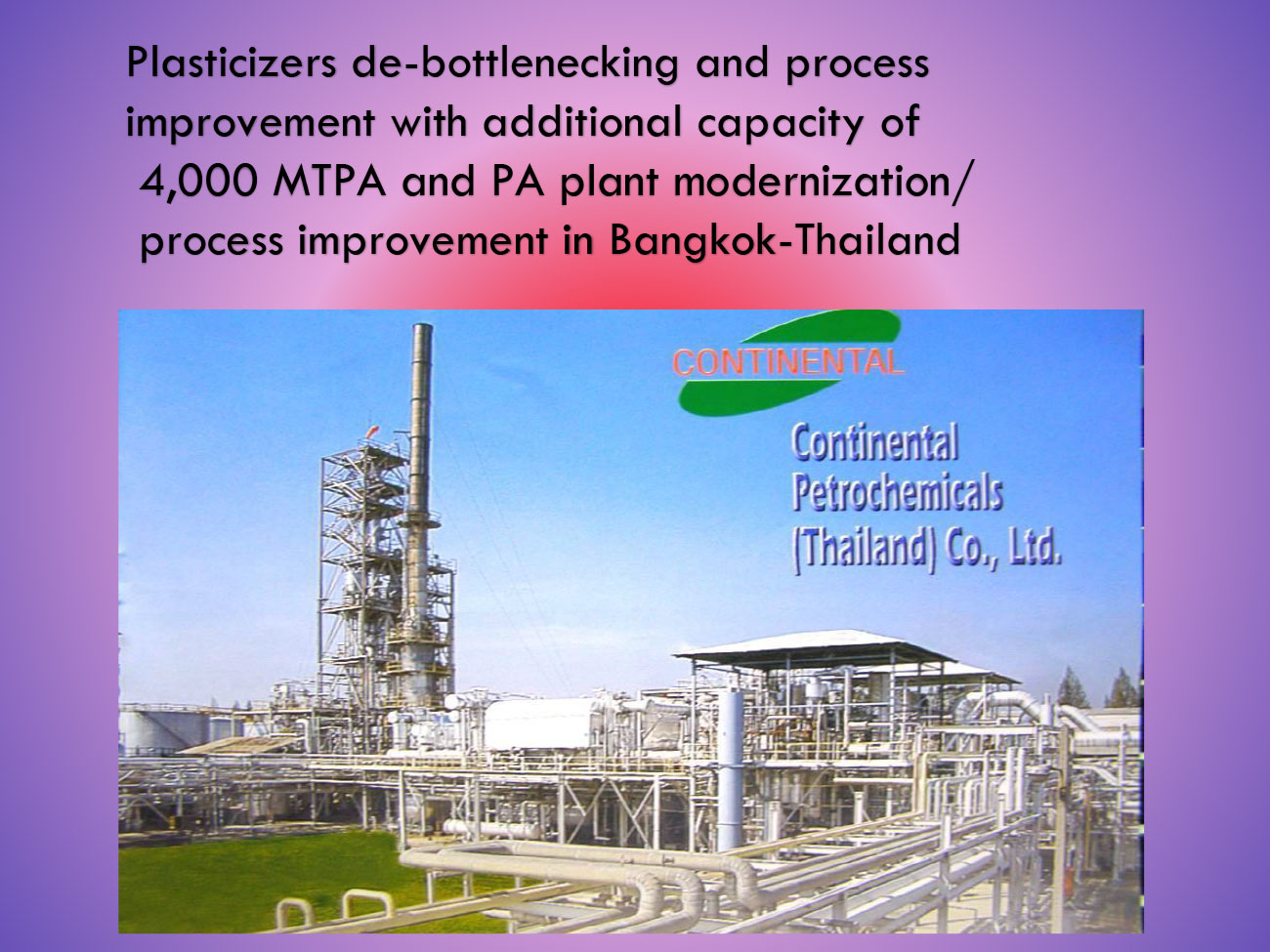 Plasticizers de-bottlenecking and process improvement with additional capacity of 4,000 MTPA and PA plant modernization/ process improvement in Bangkok-Thailand

CONTINENTAL

Continental Petrochemicals (Thailand) Co., Ltd.